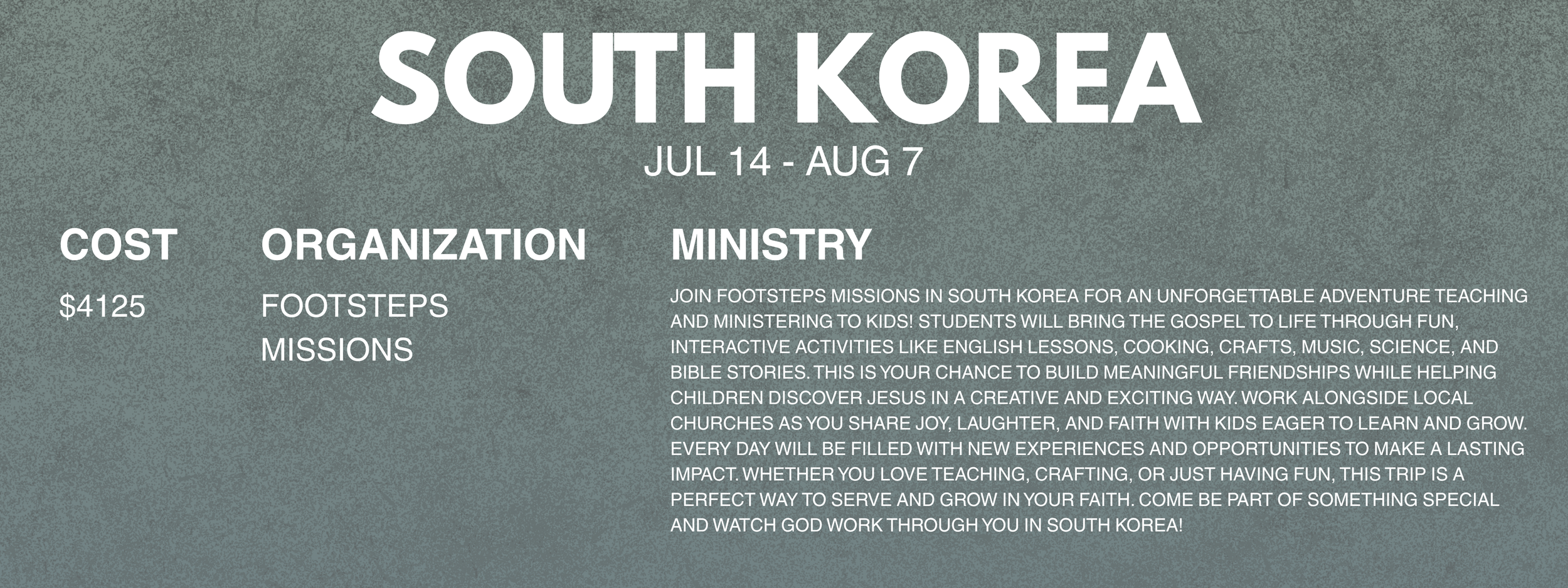 SOUTH KOREA

JUL 14 - AUG 7

COST

$4125

ORGANIZATION

FOOTSTEPS MISSIONS

MINISTRY

JOIN FOOTSTEPS MISSIONS IN SOUTH KOREA FOR AN UNFORGETTABLE ADVENTURE TEACHING AND MINISTERING TO KIDS! STUDENTS WILL BRING THE GOSPEL TO LIFE THROUGH FUN, INTERACTIVE ACTIVITIES LIKE ENGLISH LESSONS, COOKING, CRAFTS, MUSIC, SCIENCE, AND BIBLE STORIES. THIS IS YOUR CHANCE TO BUILD MEANINGFUL FRIENDSHIPS WHILE HELPING CHILDREN DISCOVER JESUS IN A CREATIVE AND EXCITING WAY. WORK ALONGSIDE LOCAL CHURCHES AS YOU SHARE JOY, LAUGHTER, AND FAITH WITH KIDS EAGER TO LEARN AND GROW. EVERY DAY WILL BE FILLED WITH NEW EXPERIENCES AND OPPORTUNITIES TO MAKE A LASTING IMPACT. WHETHER YOU LOVE TEACHING, CRAFTING, OR JUST HAVING FUN, THIS TRIP IS A PERFECT WAY TO SERVE AND GROW IN YOUR FAITH. COME BE PART OF SOMETHING SPECIAL AND WATCH GOD WORK THROUGH YOU IN SOUTH KOREA!